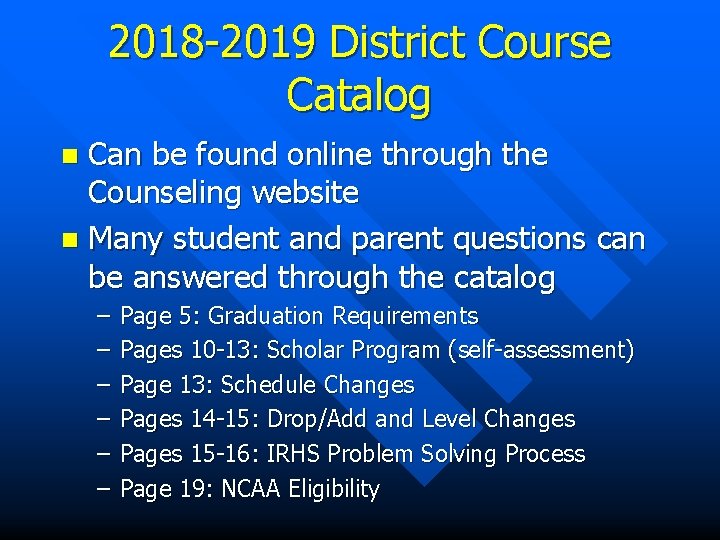 2018-2019 District Course Catalog

- Can be found online through the Counseling website
- Many student and parent questions can be answered through the catalog
  – Page 5: Graduation Requirements
  – Pages 10-13: Scholar Program (self-assessment)
  – Page 13: Schedule Changes
  – Pages 14-15: Drop/Add and Level Changes
  – Pages 15-16: IRHS Problem Solving Process
  – Page 19: NCAA Eligibility